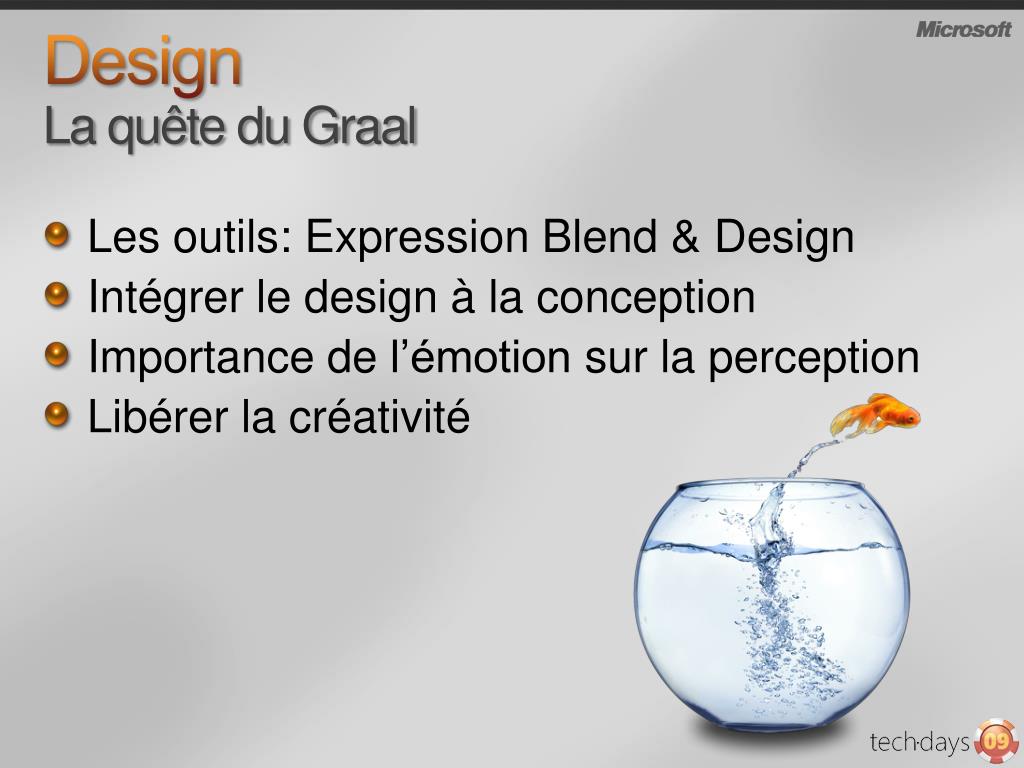 Microsoft

Design
La quête du Graal

Les outils: Expression Blend & Design
Intégrer le design à la conception
Importance de l’émotion sur la perception
Libérer la créativité

tech·days 09